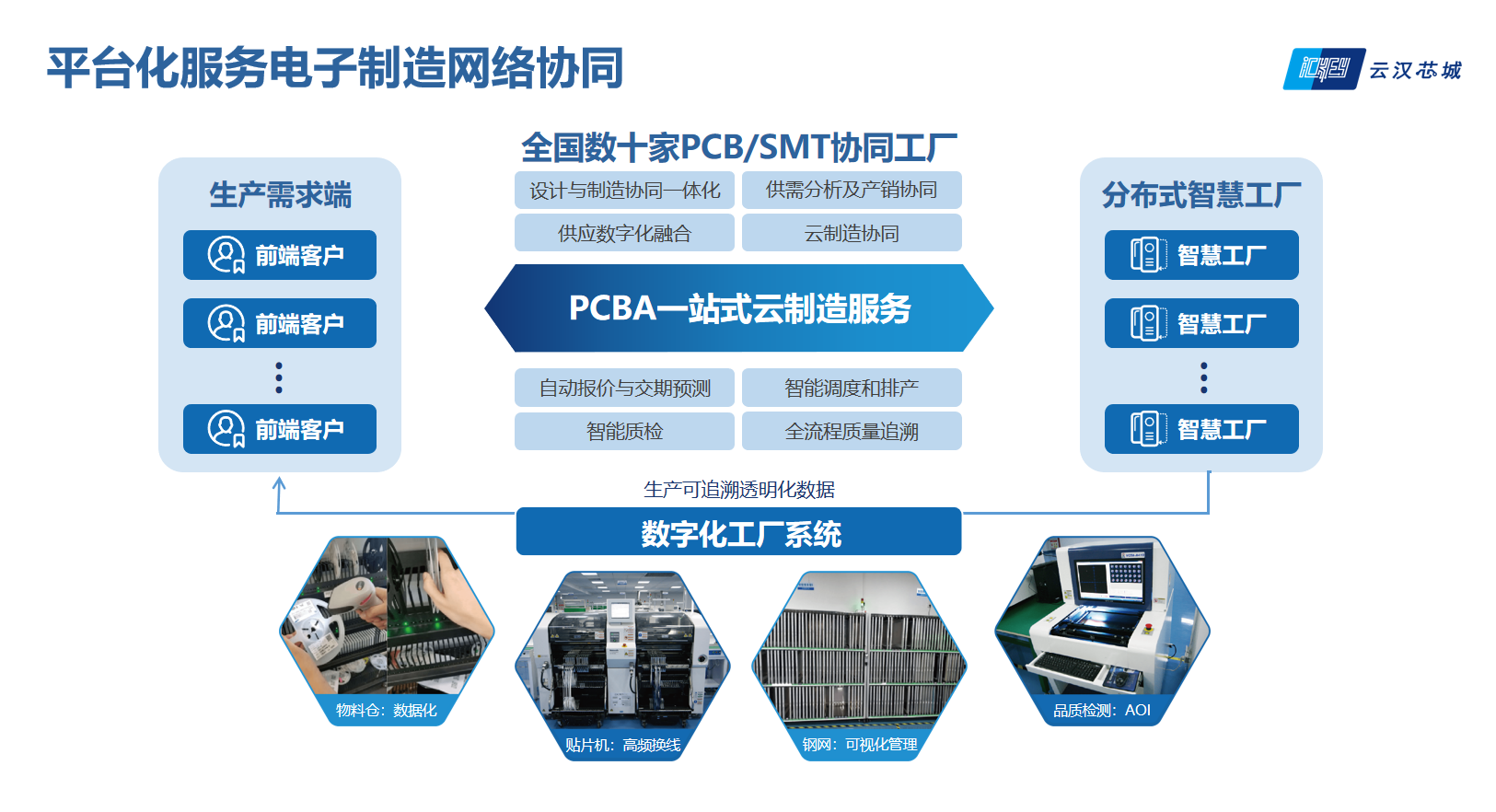 平台化服务电子制造网络协同

云汉芯城

生产需求端

前端客户

前端客户

前端客户

全国数十家PCB/SMT协同工厂

设计与制造协同一体化

供需分析及产销协同

供应数字化融合

云制造协同

PCBA一站式云制造服务

自动报价与交期预测

智能调度和排产

智能质检

全流程质量追溯

分布式智慧工厂

智慧工厂

智慧工厂

智慧工厂

生产可追溯透明化数据

数字化工厂系统

物料仓：数据化

贴片机：高频换线

钢网：可视化管理

品质检测：AOI